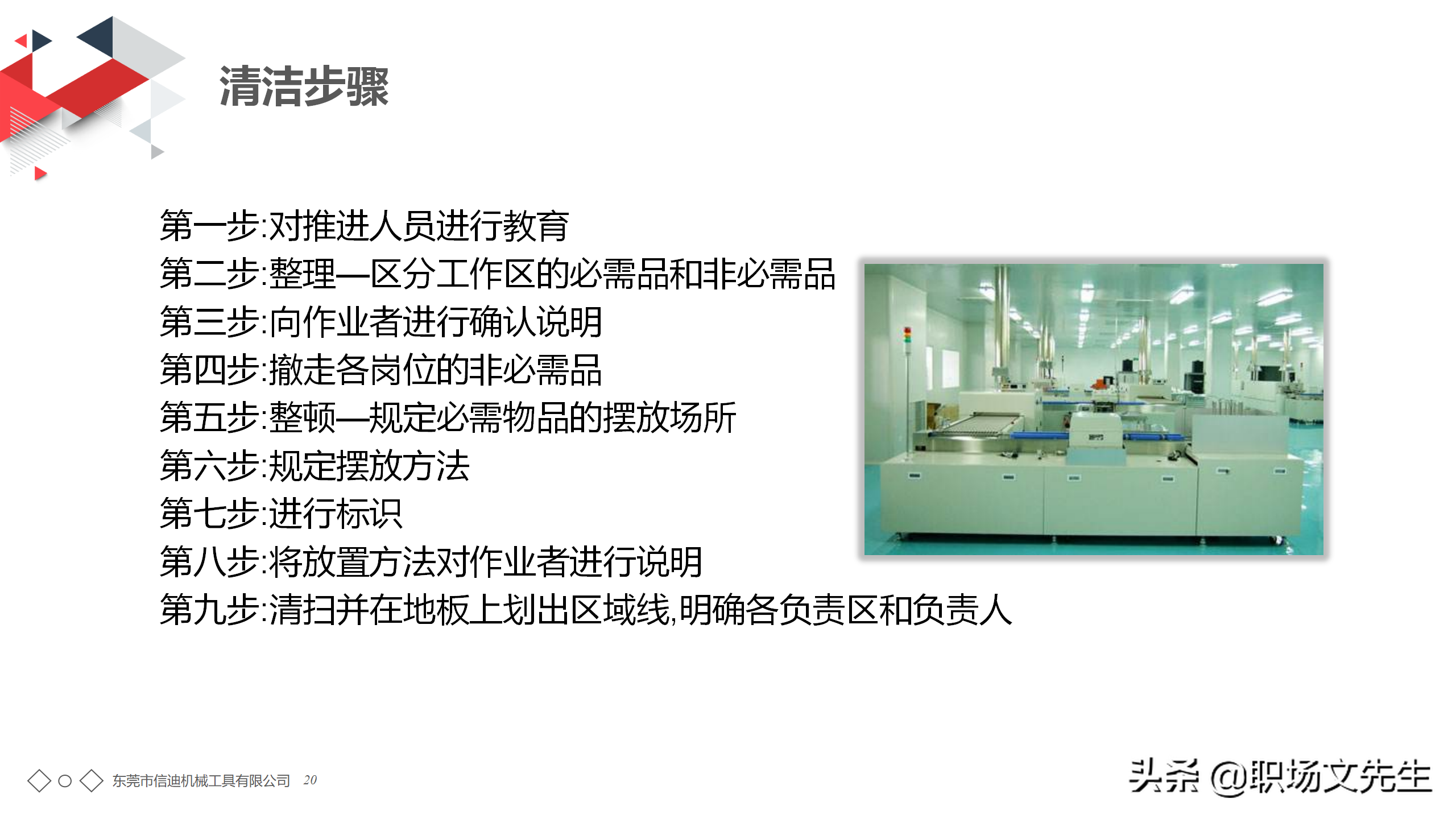 清洁步骤

第一步:对推进人员进行教育
第二步:整理—区分工作区的必需品和非必需品
第三步:向作业者进行确认说明
第四步:撤走各岗位的非必需品
第五步:整顿—规定必需物品的摆放场所
第六步:规定摆放方法
第七步:进行标识
第八步:将放置方法对作业者进行说明
第九步:清扫并在地板上划出区域线,明确各负责区和负责人

东莞市信迪机械工具有限公司 20

头条 @职场文先生